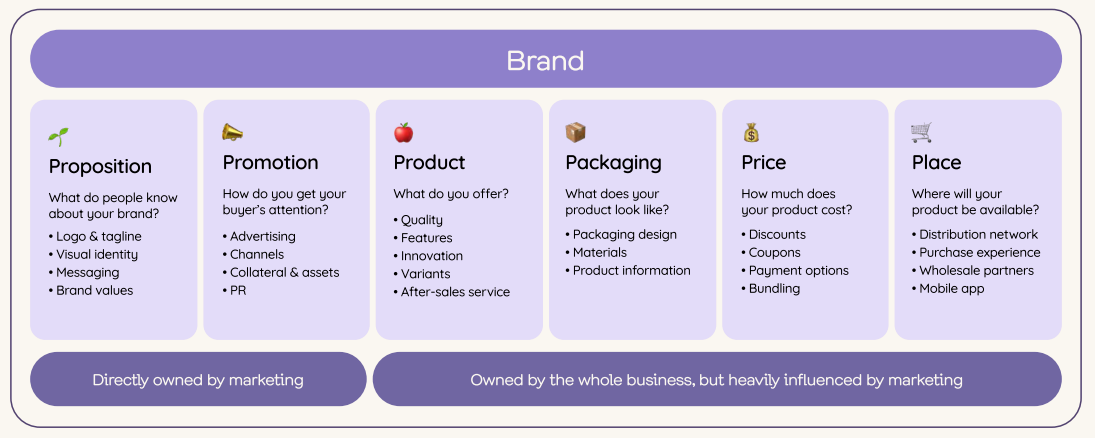 Brand

Proposition
What do people know about your brand?
• Logo & tagline
• Visual identity
• Messaging
• Brand values

Promotion
How do you get your buyer's attention?
• Advertising
• Channels
• Collateral & assets
• PR

Product
What do you offer?
• Quality
• Features
• Innovation
• Variants
• After-sales service

Packaging
What does your product look like?
• Packaging design
• Materials
• Product information

Price
How much does your product cost?
• Discounts
• Coupons
• Payment options
• Bundling

Place
Where will your product be available?
• Distribution network
• Purchase experience
• Wholesale partners
• Mobile app

Directly owned by marketing

Owned by the whole business, but heavily influenced by marketing